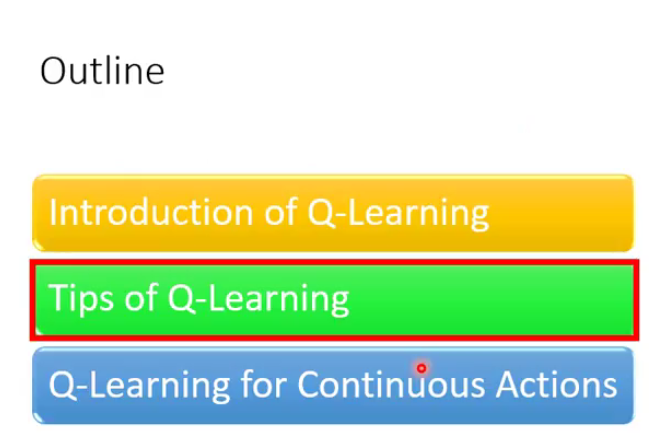 Outline

Introduction of Q-Learning

Tips of Q-Learning

Q-Learning for Continuous Actions